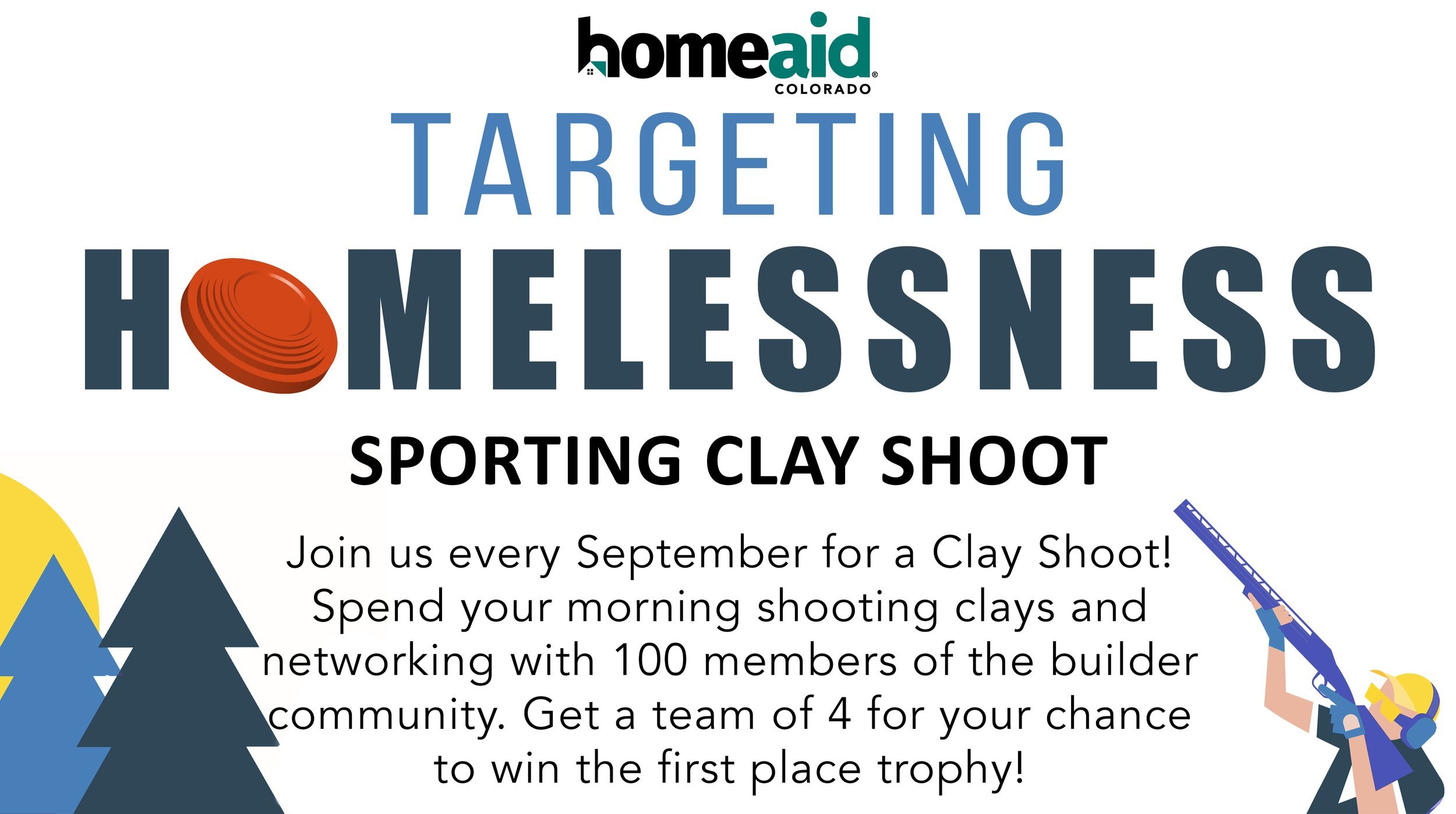 homeaid®
COLORADO

TARGETING
HOMELESSNESS

SPORTING CLAY SHOOT

Join us every September for a Clay Shoot! Spend your morning shooting clays and networking with 100 members of the builder community. Get a team of 4 for your chance to win the first place trophy!